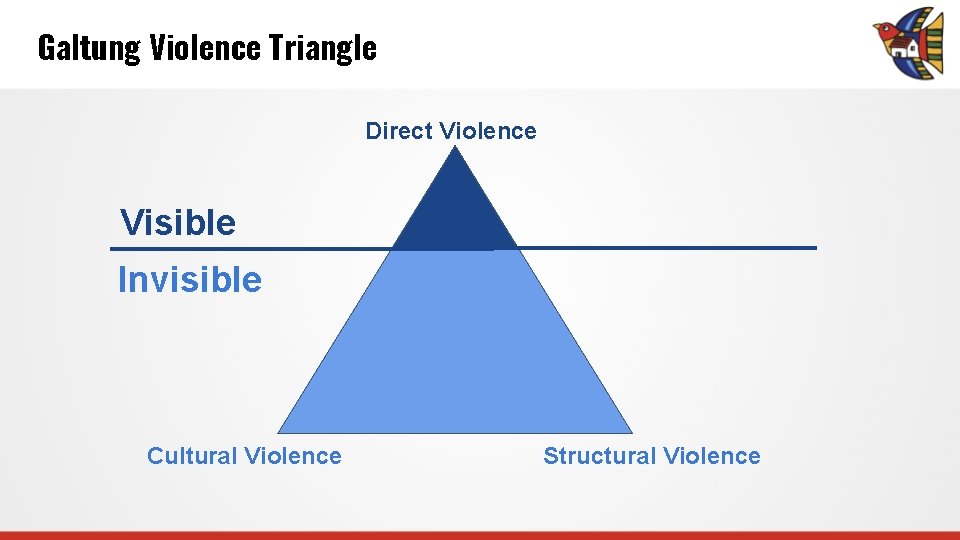 Galtung Violence Triangle

Direct Violence

Visible

Invisible

Cultural Violence

Structural Violence